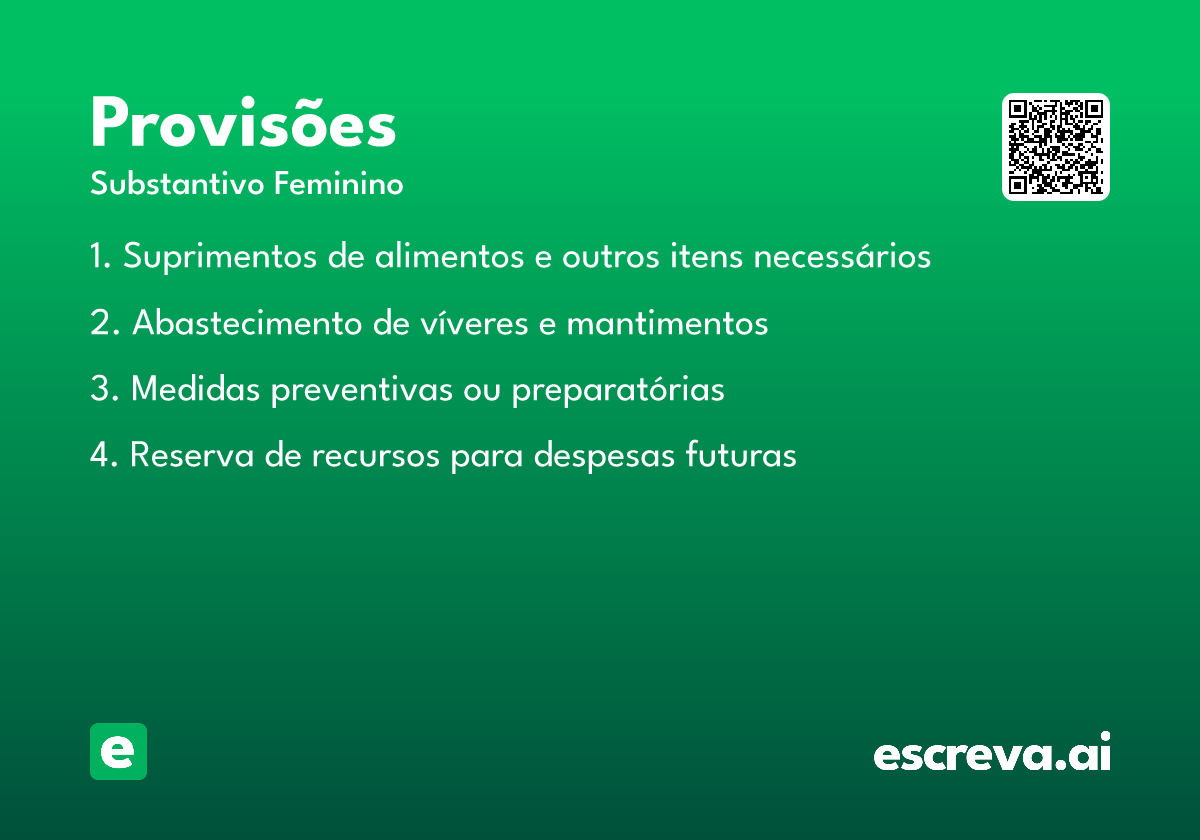 Provisões

Substantivo Feminino

1. Suprimentos de alimentos e outros itens necessários

2. Abastecimento de víveres e mantimentos

3. Medidas preventivas ou preparatórias

4. Reserva de recursos para despesas futuras

e

escreva.ai